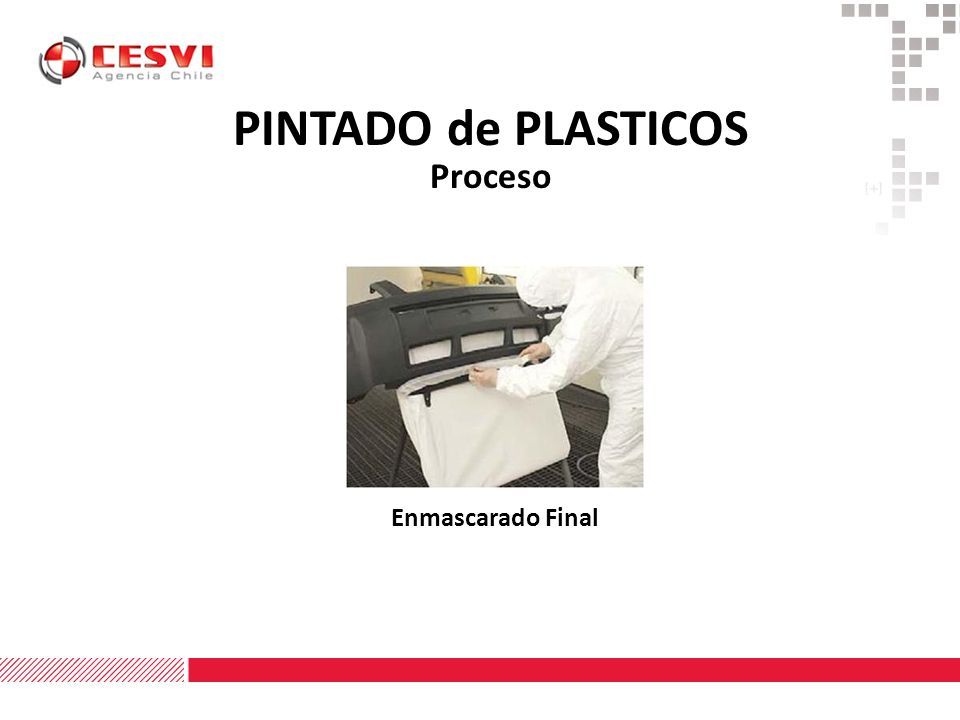 CESVI
Agencia Chile

[+]

PINTADO de PLASTICOS
Proceso

Enmascarado Final